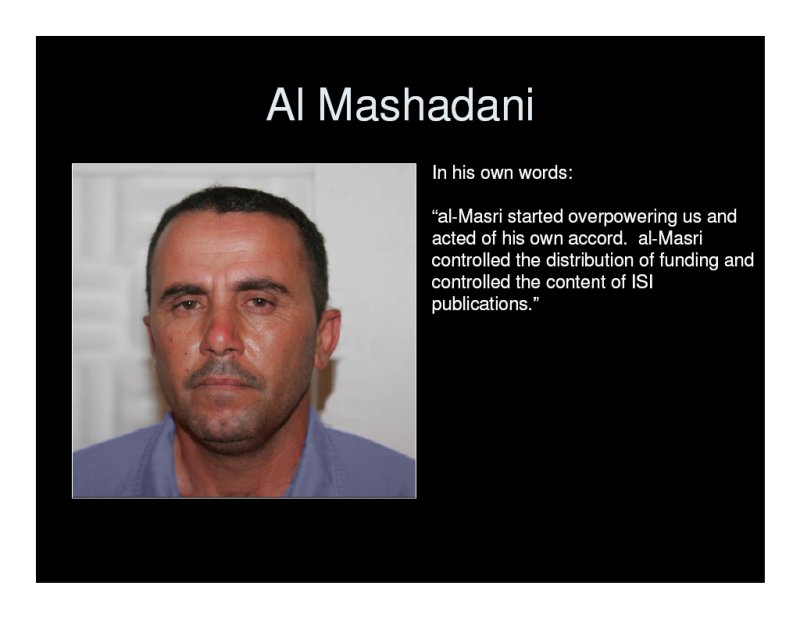 Al Mashadani

In his own words:

“al-Masri started overpowering us and acted of his own accord. al-Masri controlled the distribution of funding and controlled the content of ISI publications.”